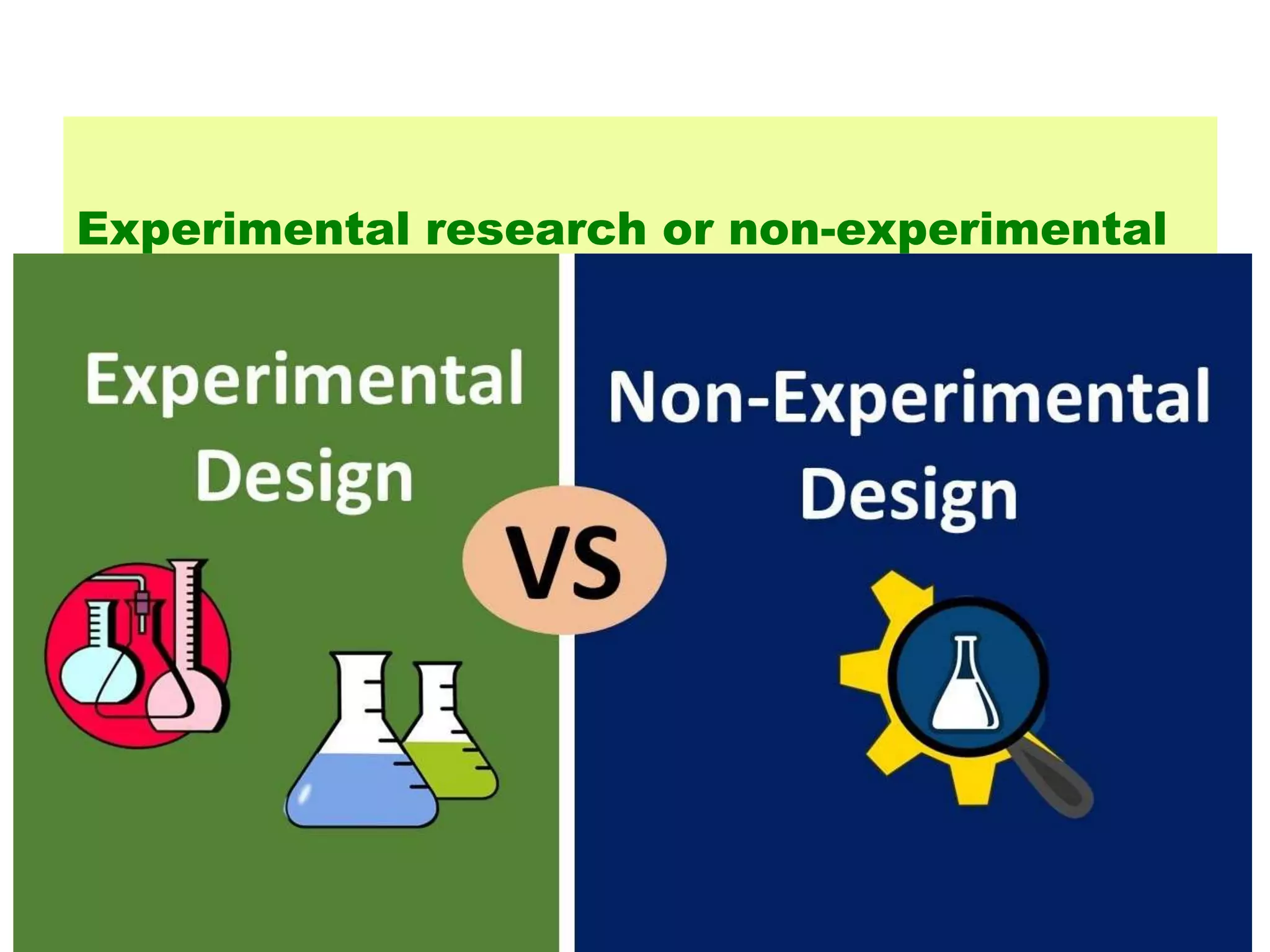 Experimental research or non-experimental

Experimental Design

VS

Non-Experimental Design